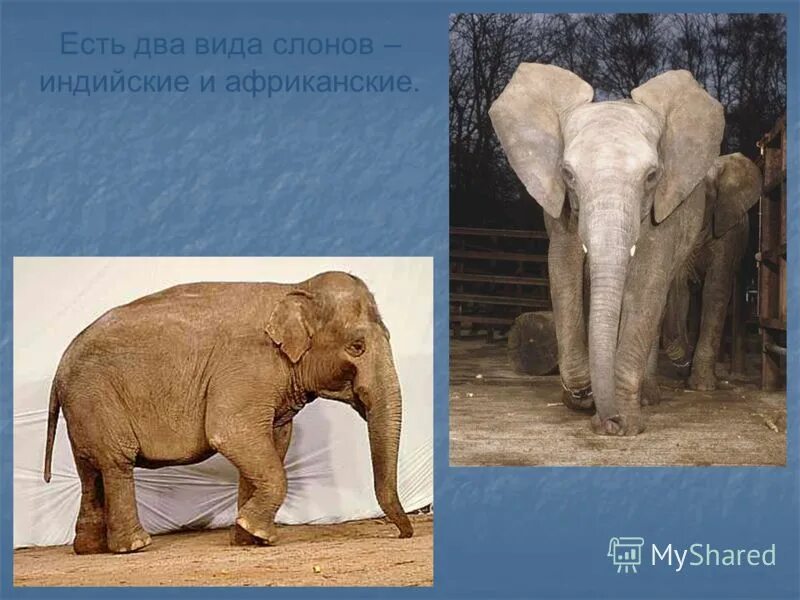 Есть два вида слонов – индийские и африканские.

MyShared